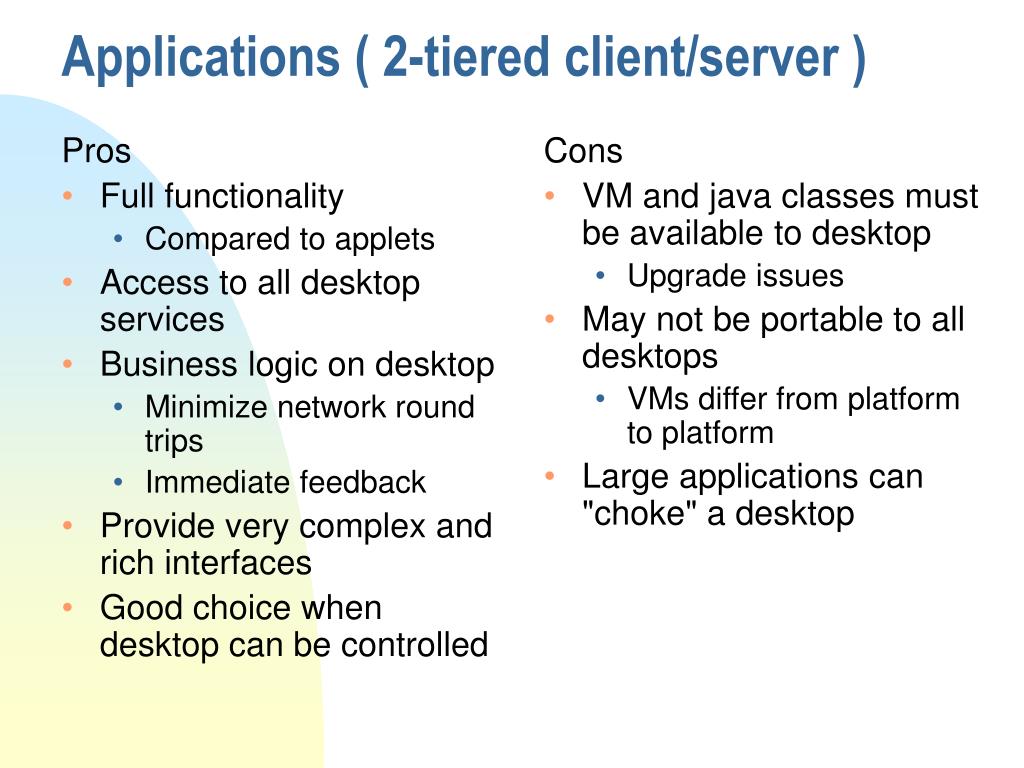 Applications ( 2-tiered client/server )

Pros
• Full functionality
  • Compared to applets
• Access to all desktop services
• Business logic on desktop
  • Minimize network round trips
  • Immediate feedback
• Provide very complex and rich interfaces
• Good choice when desktop can be controlled

Cons
• VM and java classes must be available to desktop
  • Upgrade issues
• May not be portable to all desktops
  • VMs differ from platform to platform
• Large applications can "choke" a desktop